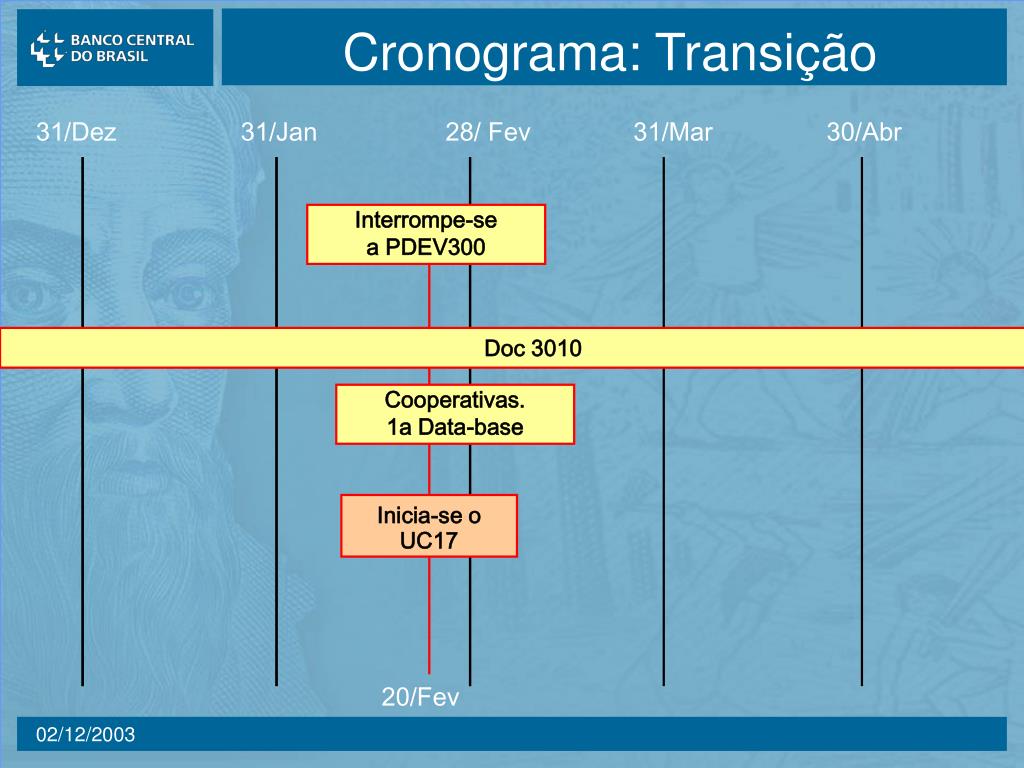 BANCO CENTRAL DO BRASIL

Cronograma: Transição

31/Dez

31/Jan

28/ Fev

31/Mar

30/Abr

Interrompe-se a PDEV300

Doc 3010

Cooperativas. 1a Data-base

Inicia-se o UC17

20/Fev

02/12/2003